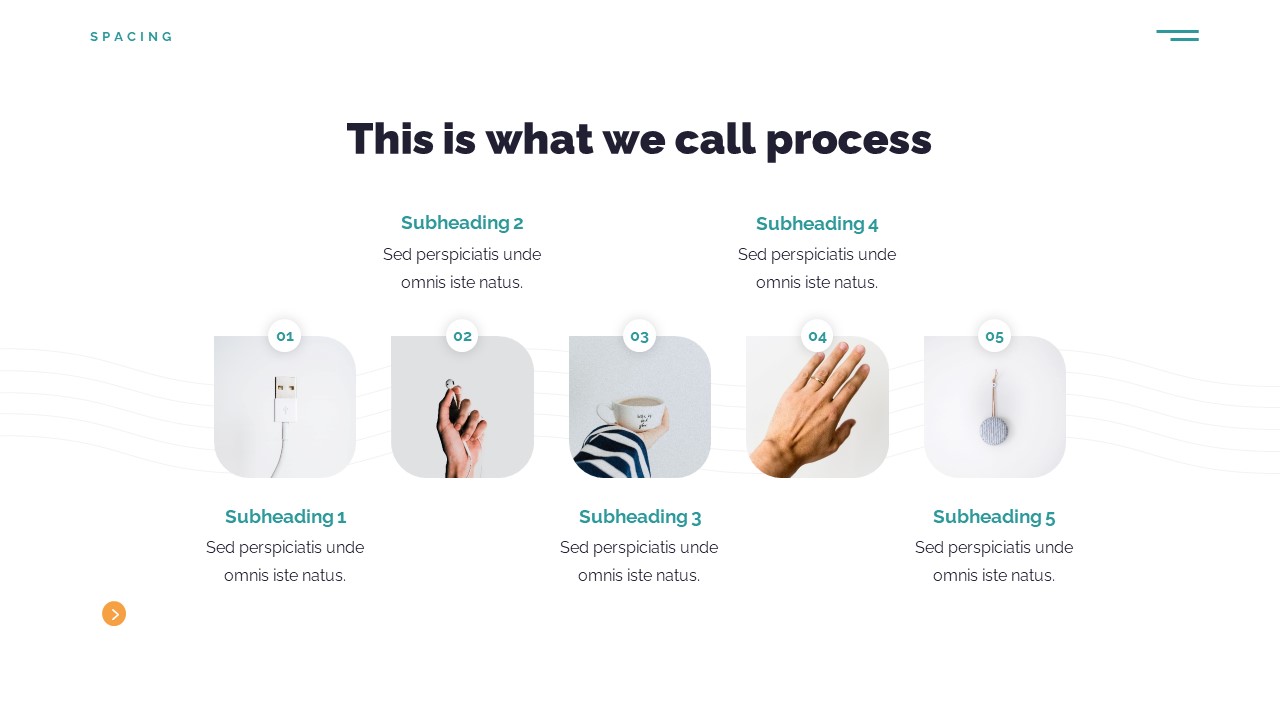 SPACING

This is what we call process

Subheading 2
Sed perspiciatis unde omnis iste natus.

Subheading 4
Sed perspiciatis unde omnis iste natus.

01

02

03

04

05

Subheading 1
Sed perspiciatis unde omnis iste natus.

Subheading 3
Sed perspiciatis unde omnis iste natus.

Subheading 5
Sed perspiciatis unde omnis iste natus.